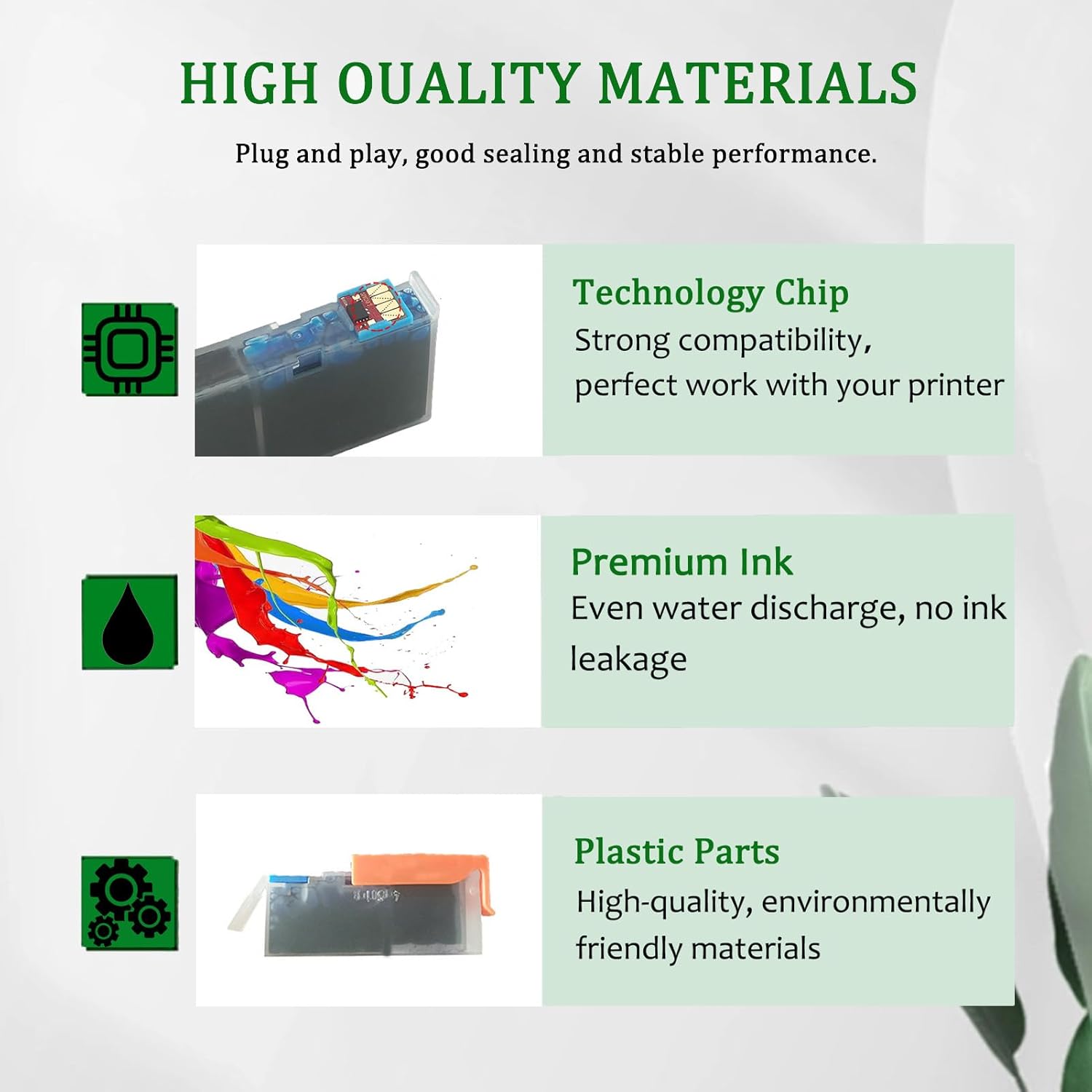 HIGH OUALITY MATERIALS

Plug and play, good sealing and stable performance.

Technology Chip
Strong compatibility, perfect work with your printer

Premium Ink
Even water discharge, no ink leakage

Plastic Parts
High-quality, environmentally friendly materials